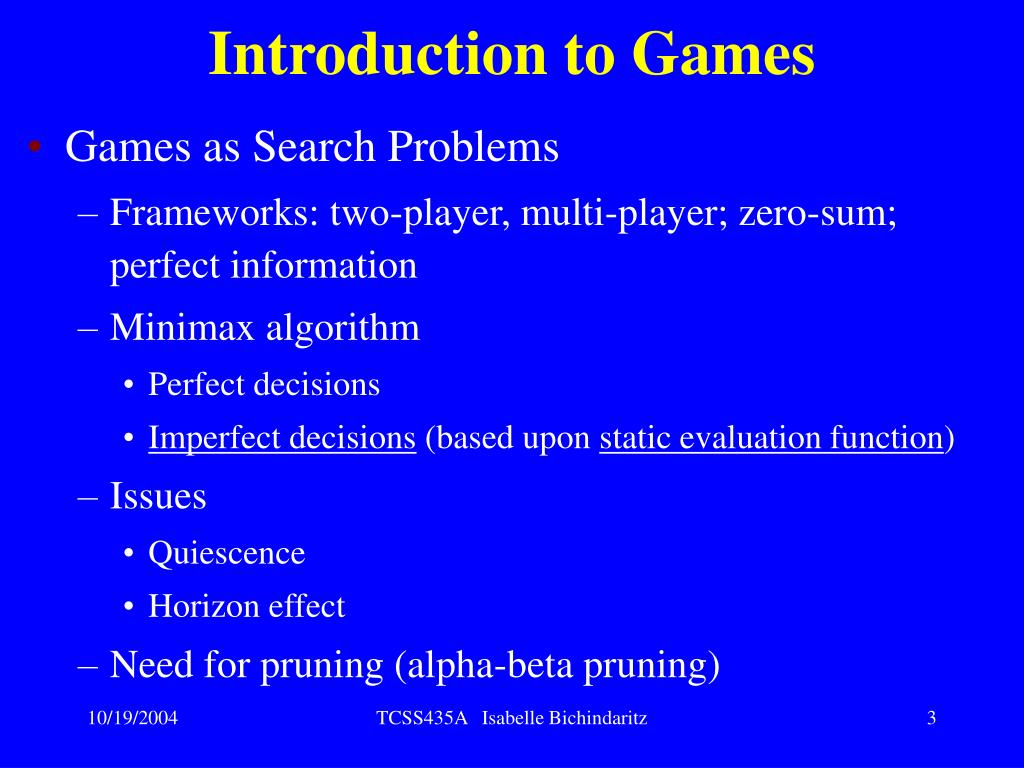 Introduction to Games

• Games as Search Problems
– Frameworks: two-player, multi-player; zero-sum; perfect information
– Minimax algorithm
• Perfect decisions
• Imperfect decisions (based upon static evaluation function)
– Issues
• Quiescence
• Horizon effect
– Need for pruning (alpha-beta pruning)

10/19/2004 TCSS435A Isabelle Bichindaritz 3